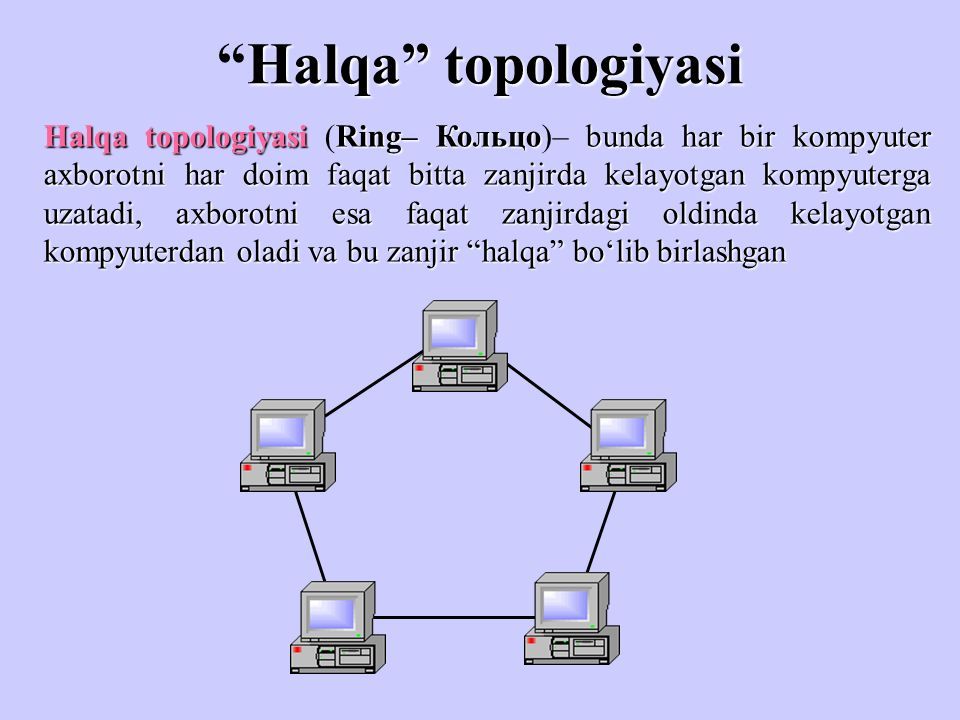 “Halqa” topologiyasi

Halqa topologiyasi (Ring– Кольцо)– bunda har bir kompyuter axborotni har doim faqat bitta zanjirda kelayotgan kompyuterga uzatadi, axborotni esa faqat zanjirdagi oldinda kelayotgan kompyuterdan oladi va bu zanjir “halqa” bo‘lib birlashgan